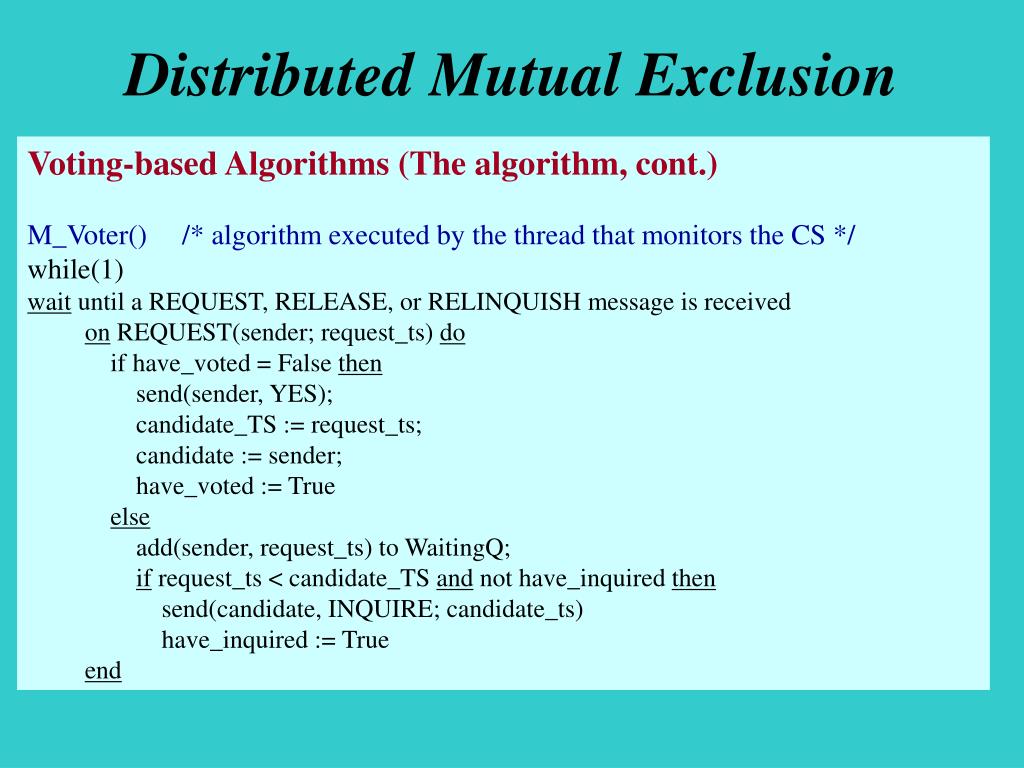 Distributed Mutual Exclusion

Voting-based Algorithms (The algorithm, cont.)

M_Voter() /* algorithm executed by the thread that monitors the CS */
while(1)
wait until a REQUEST, RELEASE, or RELINQUISH message is received
on REQUEST(sender; request_ts) do
if have_voted = False then
send(sender, YES);
candidate_TS := request_ts;
candidate := sender;
have_voted := True
else
add(sender, request_ts) to WaitingQ;
if request_ts < candidate_TS and not have_inquired then
send(candidate, INQUIRE; candidate_ts)
have_inquired := True
end